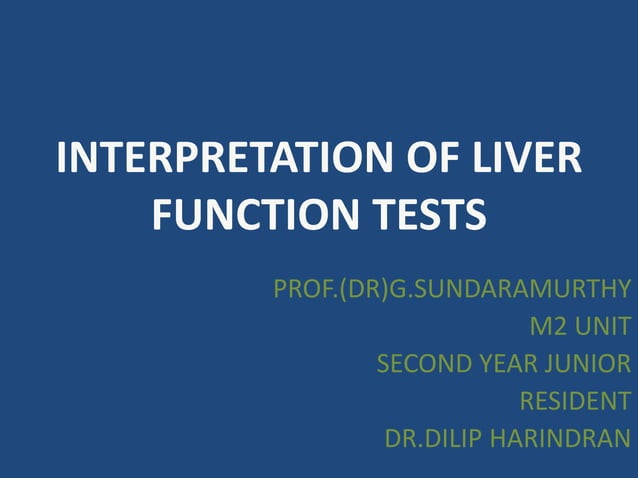 INTERPRETATION OF LIVER FUNCTION TESTS

PROF.(DR)G.SUNDARAMURTHY
M2 UNIT
SECOND YEAR JUNIOR RESIDENT
DR.DILIP HARINDRAN